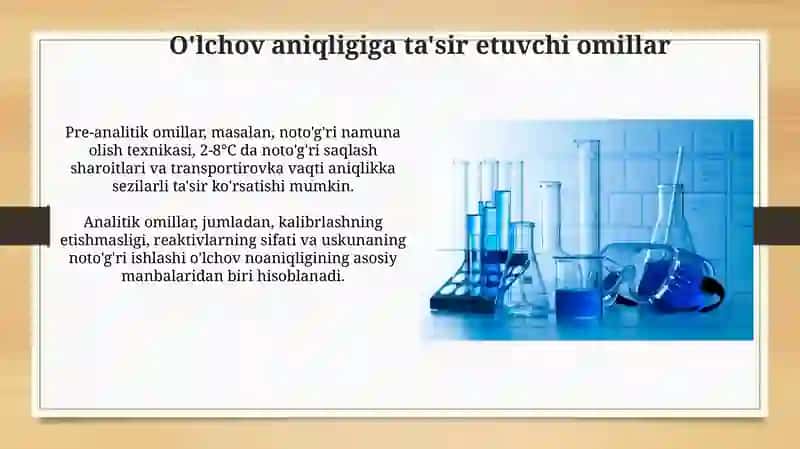 O'lchov aniqligiga ta'sir etuvchi omillar

Pre-analitik omillar, masalan, noto'g'ri namuna olish texnikasi, 2-8°C da noto'g'ri saqlash sharoitlari va transportirovka vaqti aniqlikka sezilarli ta'sir ko'rsatishi mumkin.

Analitik omillar, jumladan, kalibrlashning etishmasligi, reaktivlarning sifati va uskunaning noto'g'ri ishlashi o'lchov noaniqligining asosiy manbalaridan biri hisoblanadi.